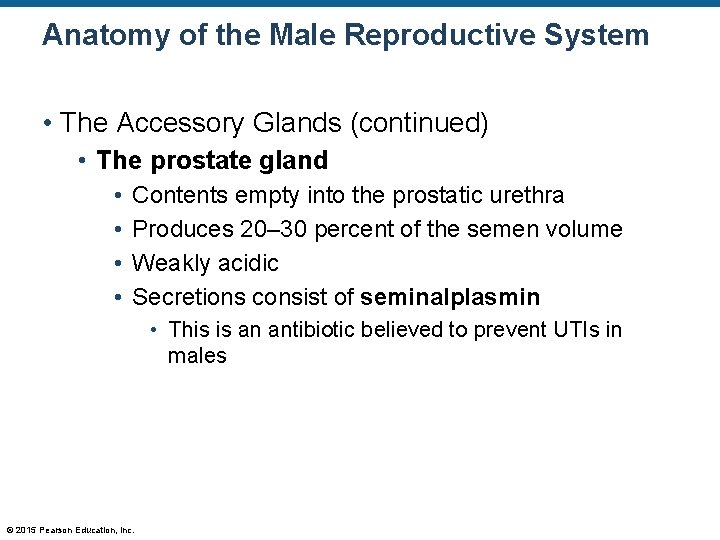 Anatomy of the Male Reproductive System

• The Accessory Glands (continued)

• The prostate gland

• Contents empty into the prostatic urethra

• Produces 20–30 percent of the semen volume

• Weakly acidic

• Secretions consist of seminalplasmin

• This is an antibiotic believed to prevent UTIs in males

© 2015 Pearson Education, Inc.